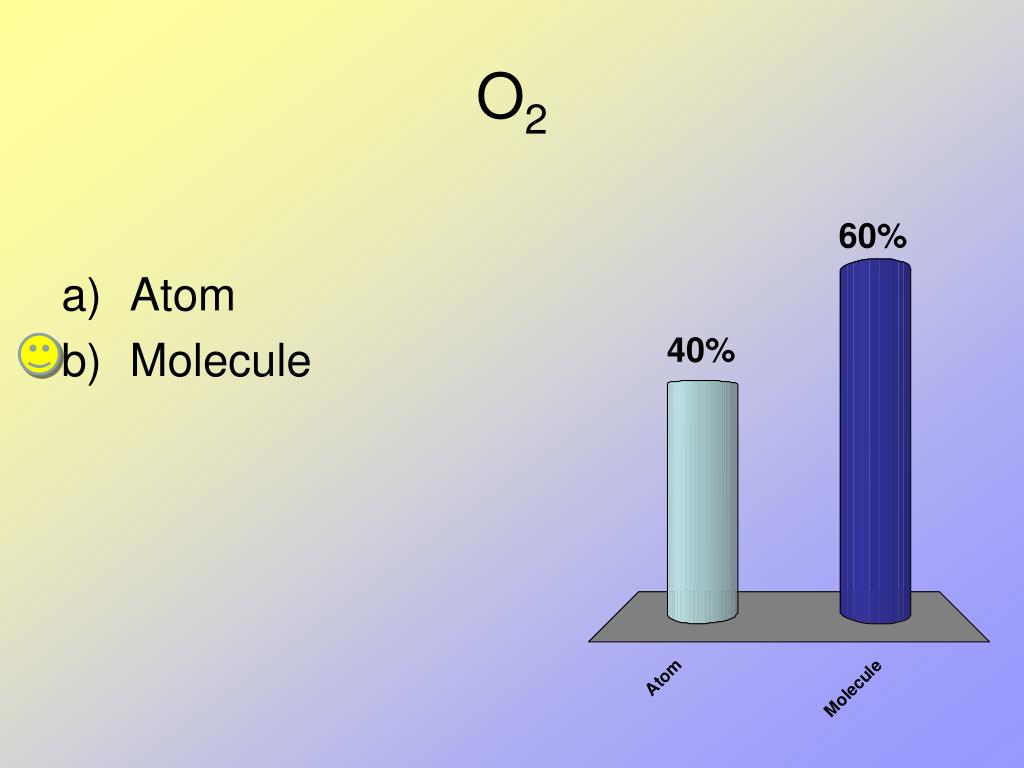 $O_2$

a) Atom
b) Molecule

40%
60%

Atom
Molecule